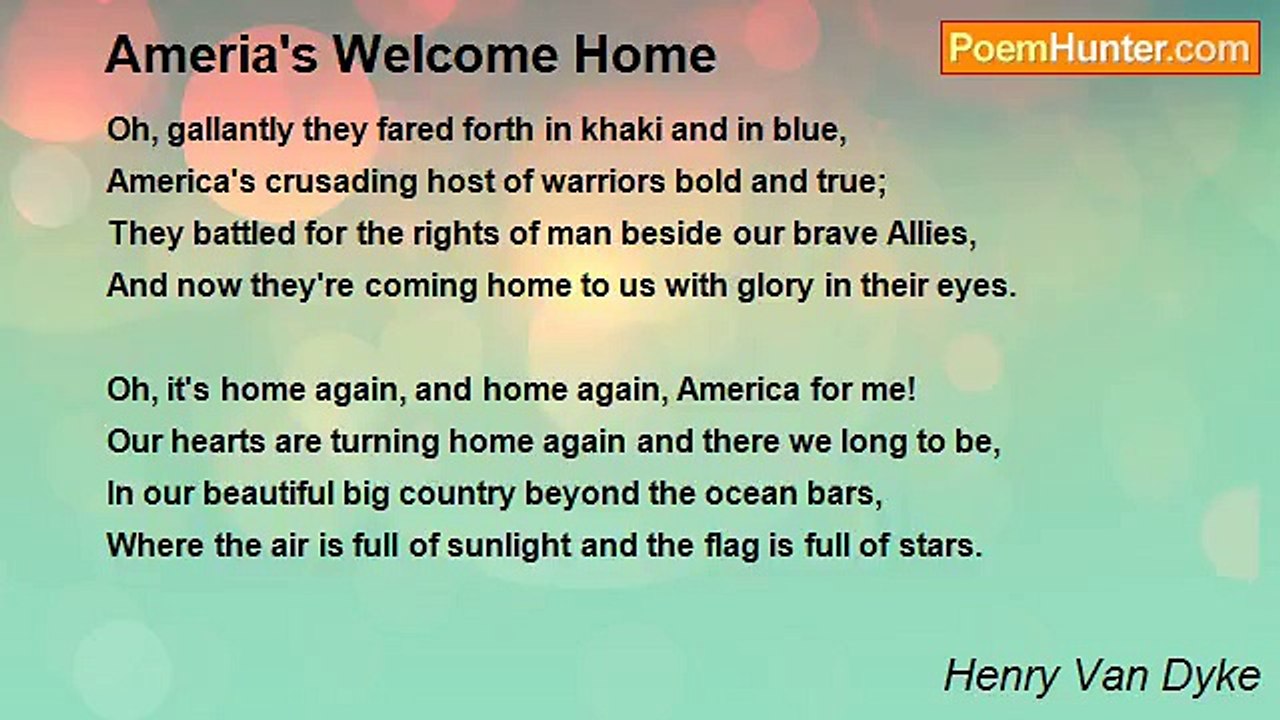 Ameria's Welcome Home

PoemHunter.com

Oh, gallantly they fared forth in khaki and in blue,
America's crusading host of warriors bold and true;
They battled for the rights of man beside our brave Allies,
And now they're coming home to us with glory in their eyes.

Oh, it's home again, and home again, America for me!
Our hearts are turning home again and there we long to be,
In our beautiful big country beyond the ocean bars,
Where the air is full of sunlight and the flag is full of stars.

Henry Van Dyke